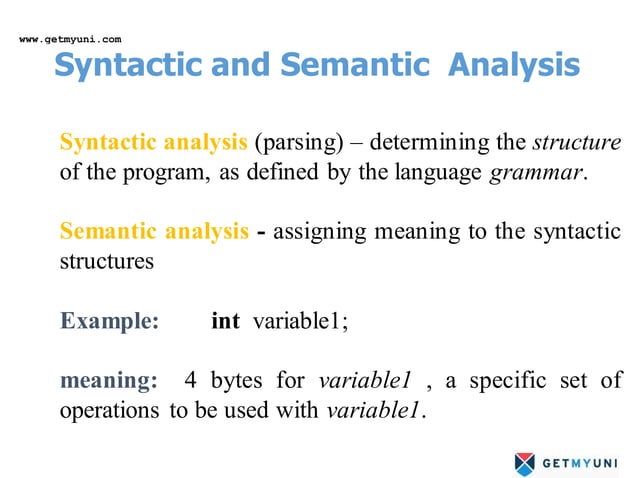 www.getmyuni.com

Syntactic and Semantic Analysis

Syntactic analysis (parsing) – determining the structure of the program, as defined by the language grammar.

Semantic analysis - assigning meaning to the syntactic structures

Example: int variable1;

meaning: 4 bytes for variable1 , a specific set of operations to be used with variable1.

GETMYUNI